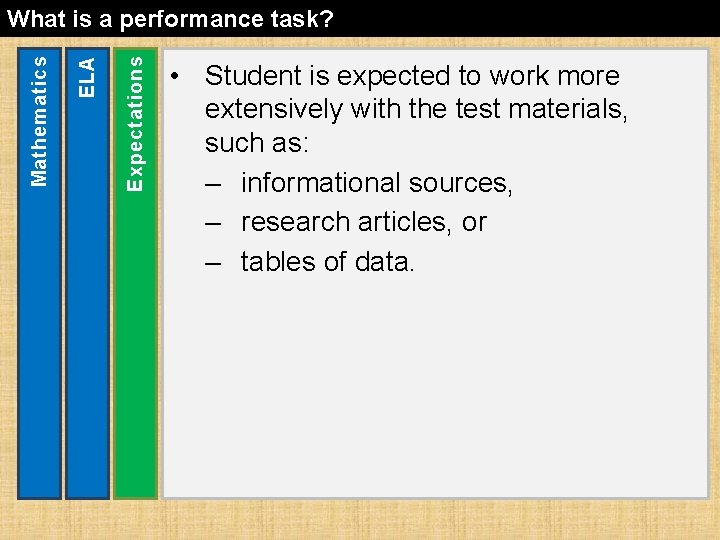 What is a performance task?

Mathematics

ELA

Expectations

• Student is expected to work more extensively with the test materials, such as:
– informational sources,
– research articles, or
– tables of data.